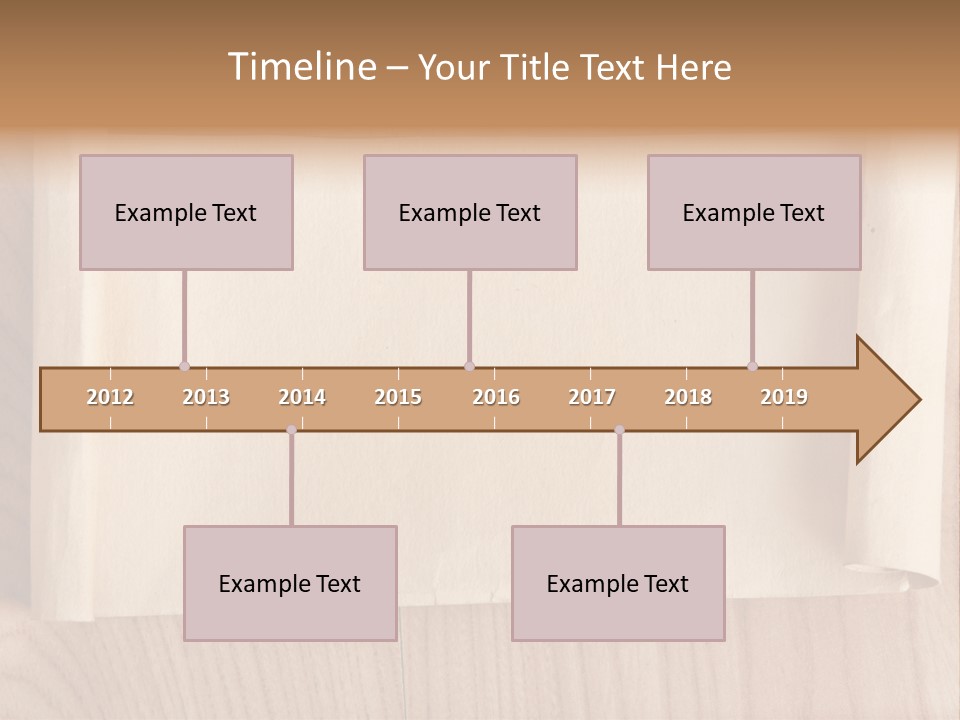 Timeline – Your Title Text Here

Example Text

Example Text

Example Text

2012 2013 2014 2015 2016 2017 2018 2019

Example Text

Example Text